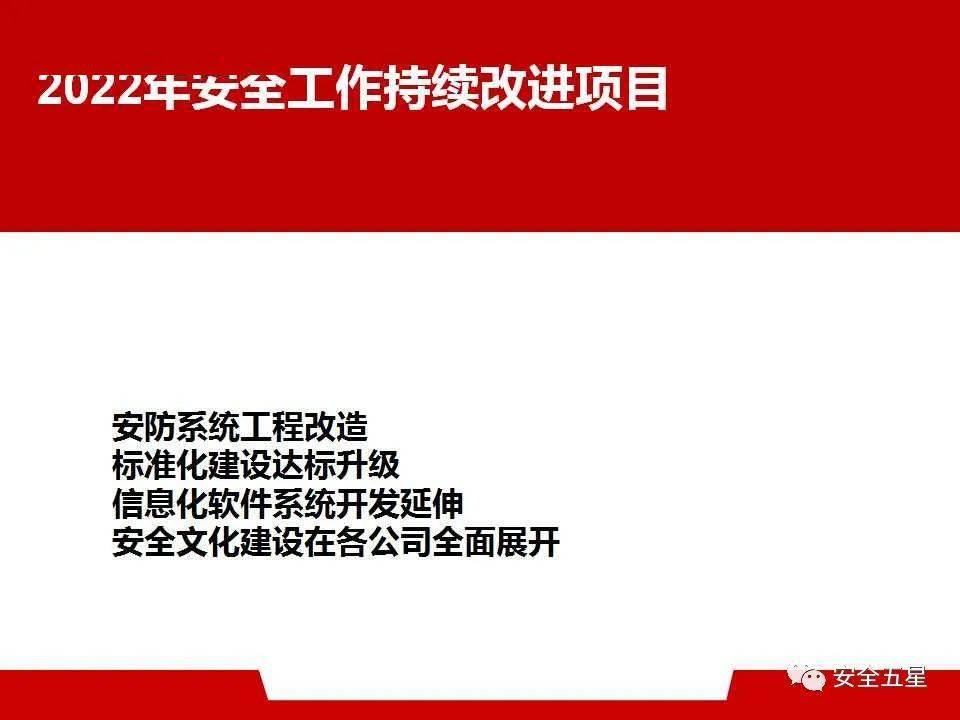 2022年安全工作持续改进项目

安防系统工程改造
标准化建设达标升级
信息化软件系统开发延伸
安全文化建设在各公司全面展开

安全五星